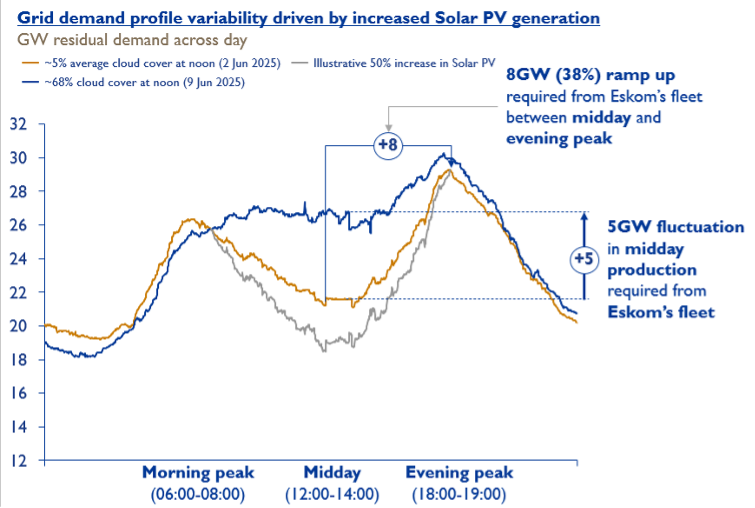 Grid demand profile variability driven by increased Solar PV generation
GW residual demand across day

~5% average cloud cover at noon (2 Jun 2025)
Illustrative 50% increase in Solar PV
~68% cloud cover at noon (9 Jun 2025)

8GW (38%) ramp up required from Eskom's fleet between midday and evening peak

+8

5GW fluctuation in midday production required from Eskom's fleet

+5

32
30
28
26
24
22
20
18
16
14
12

Morning peak (06:00-08:00)
Midday (12:00-14:00)
Evening peak (18:00-19:00)